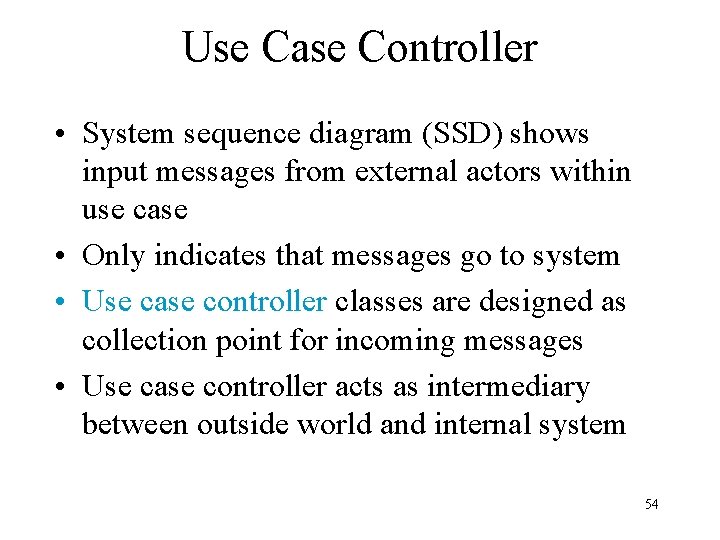 Use Case Controller

• System sequence diagram (SSD) shows input messages from external actors within use case
• Only indicates that messages go to system
• Use case controller classes are designed as collection point for incoming messages
• Use case controller acts as intermediary between outside world and internal system

54